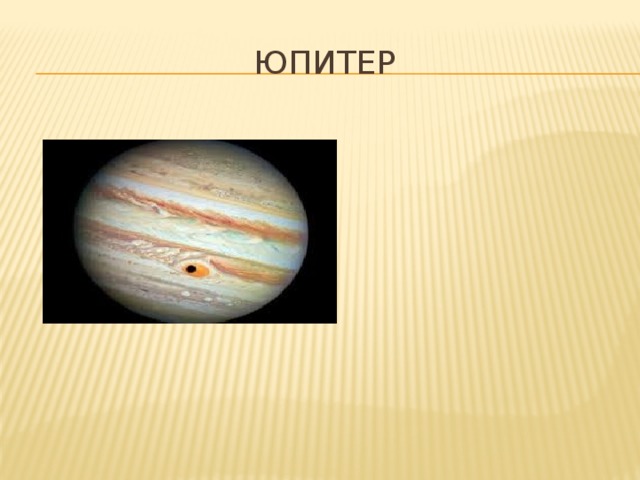 ЮПИТЕР